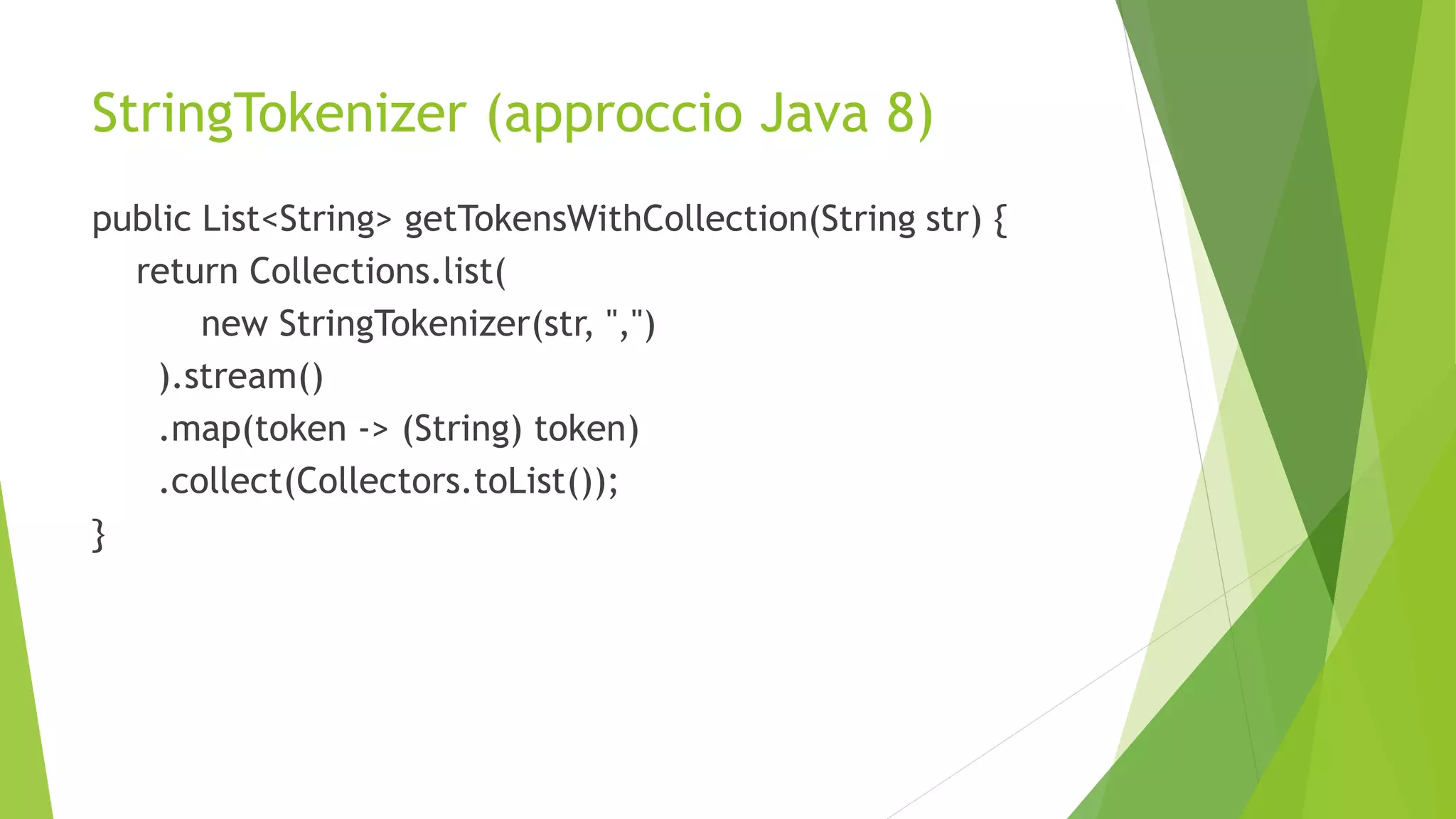 StringTokenizer (approccio Java 8)

public List<String> getTokensWithCollection(String str) {
return Collections.list(
new StringTokenizer(str, ",")
).stream()
.map(token -> (String) token)
.collect(Collectors.toList());
}